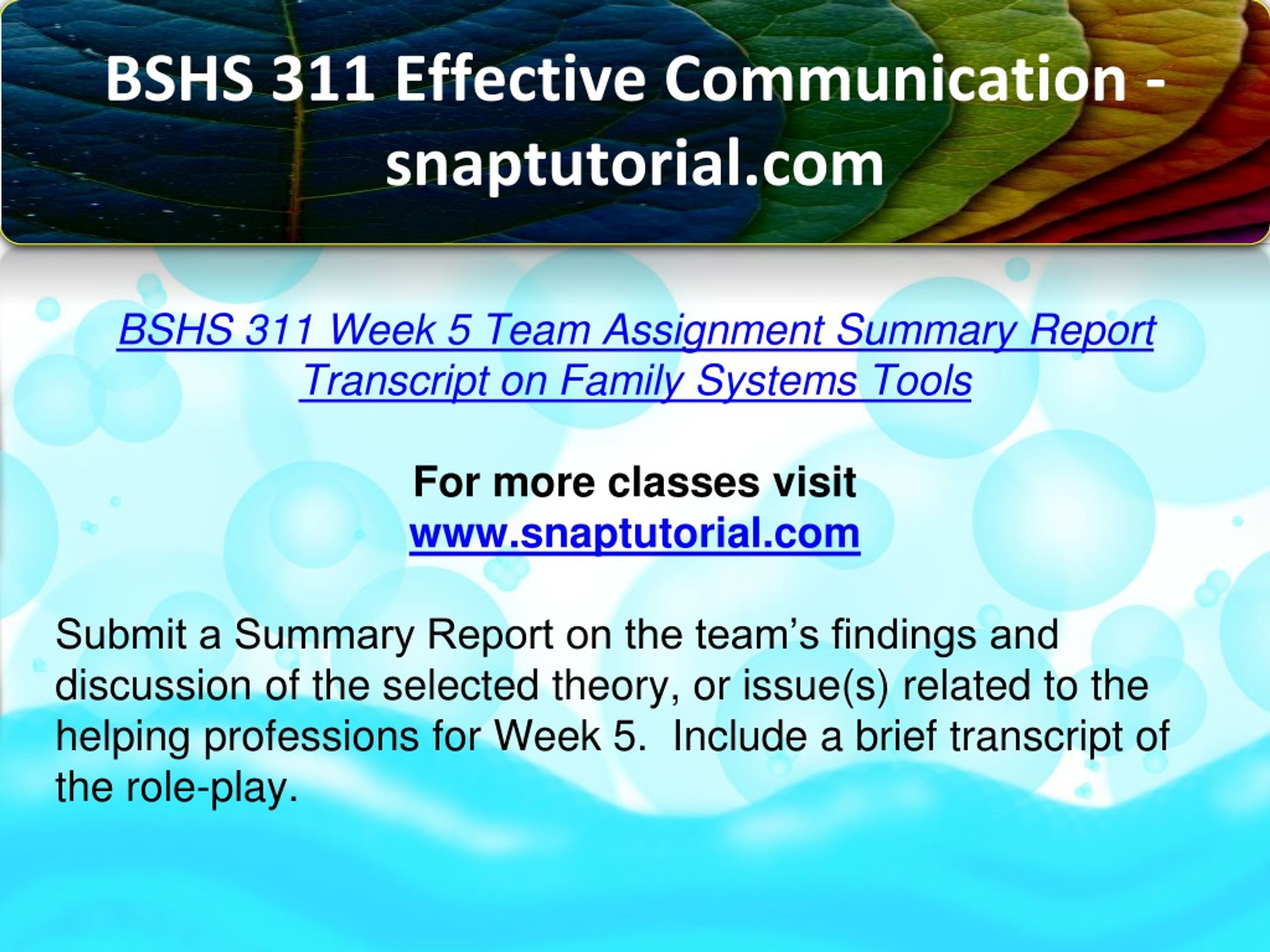 BSHS 311 Effective Communication - snaptutorial.com

BSHS 311 Week 5 Team Assignment Summary Report Transcript on Family Systems Tools

For more classes visit
www.snaptutorial.com

Submit a Summary Report on the team’s findings and discussion of the selected theory, or issue(s) related to the helping professions for Week 5.  Include a brief transcript of the role-play.